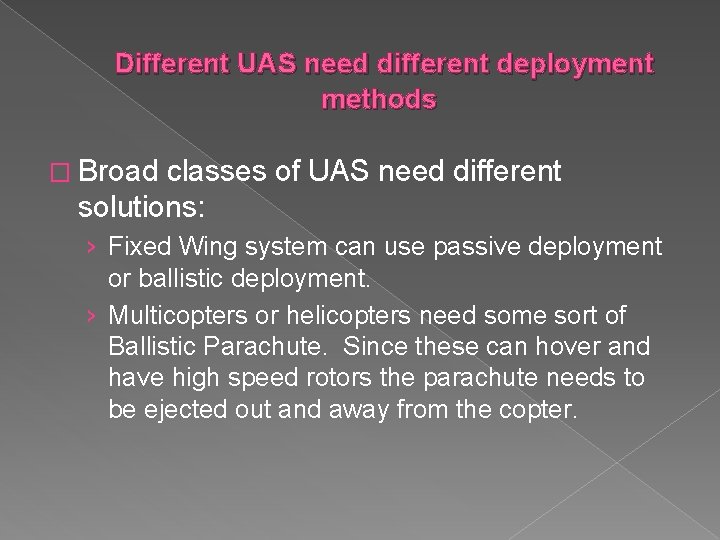 Different UAS need different deployment methods

□ Broad classes of UAS need different solutions:

› Fixed Wing system can use passive deployment or ballistic deployment.

› Multicopters or helicopters need some sort of Ballistic Parachute. Since these can hover and have high speed rotors the parachute needs to be ejected out and away from the copter.